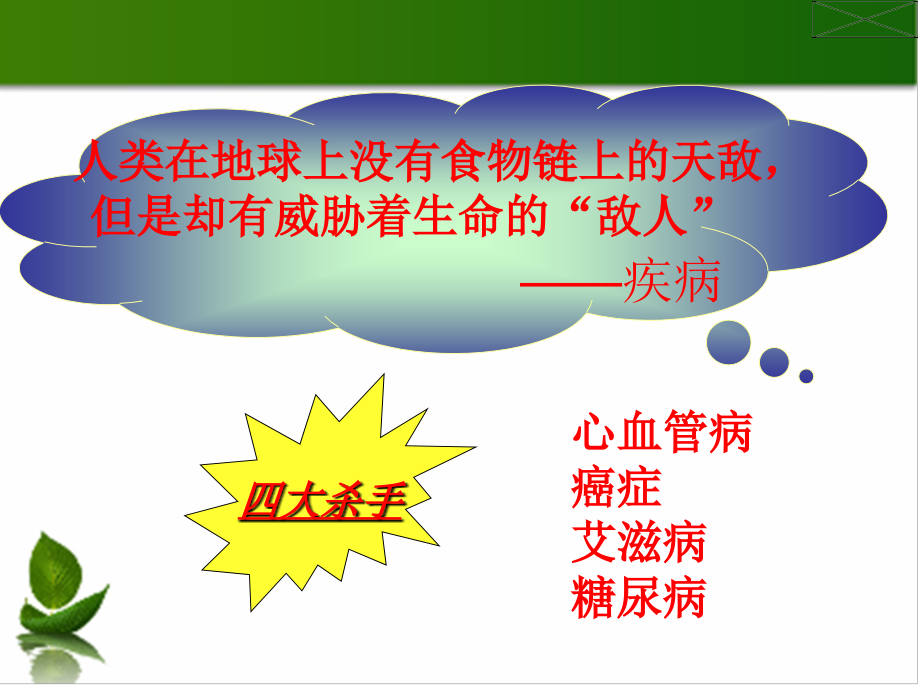 人类在地球上没有食物链上的天敌，但是却有威胁着生命的“敌人”

——疾病

四大杀手

心血管病
癌症
艾滋病
糖尿病